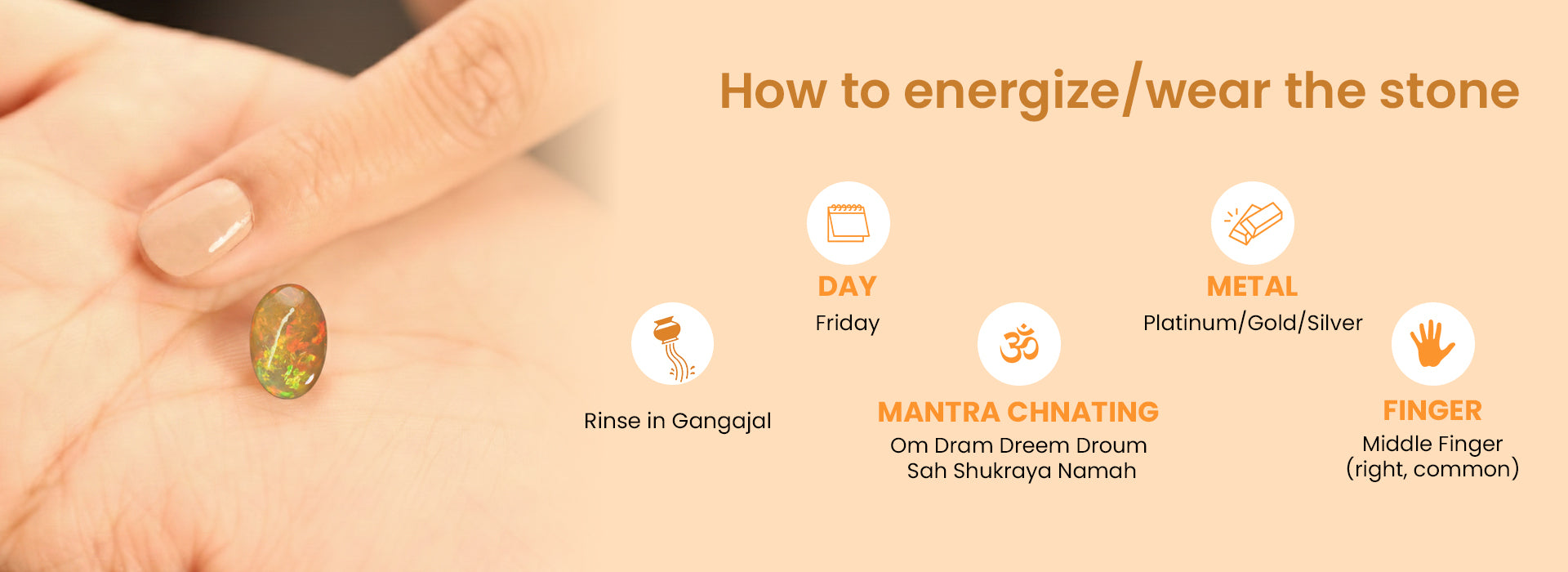 How to energize/wear the stone

Rinse in Gangajal

DAY
Friday

MANTRA CHNATING
Om Dram Dreem Droum Sah Shukraya Namah

METAL
Platinum/Gold/Silver

FINGER
Middle Finger (right, common)